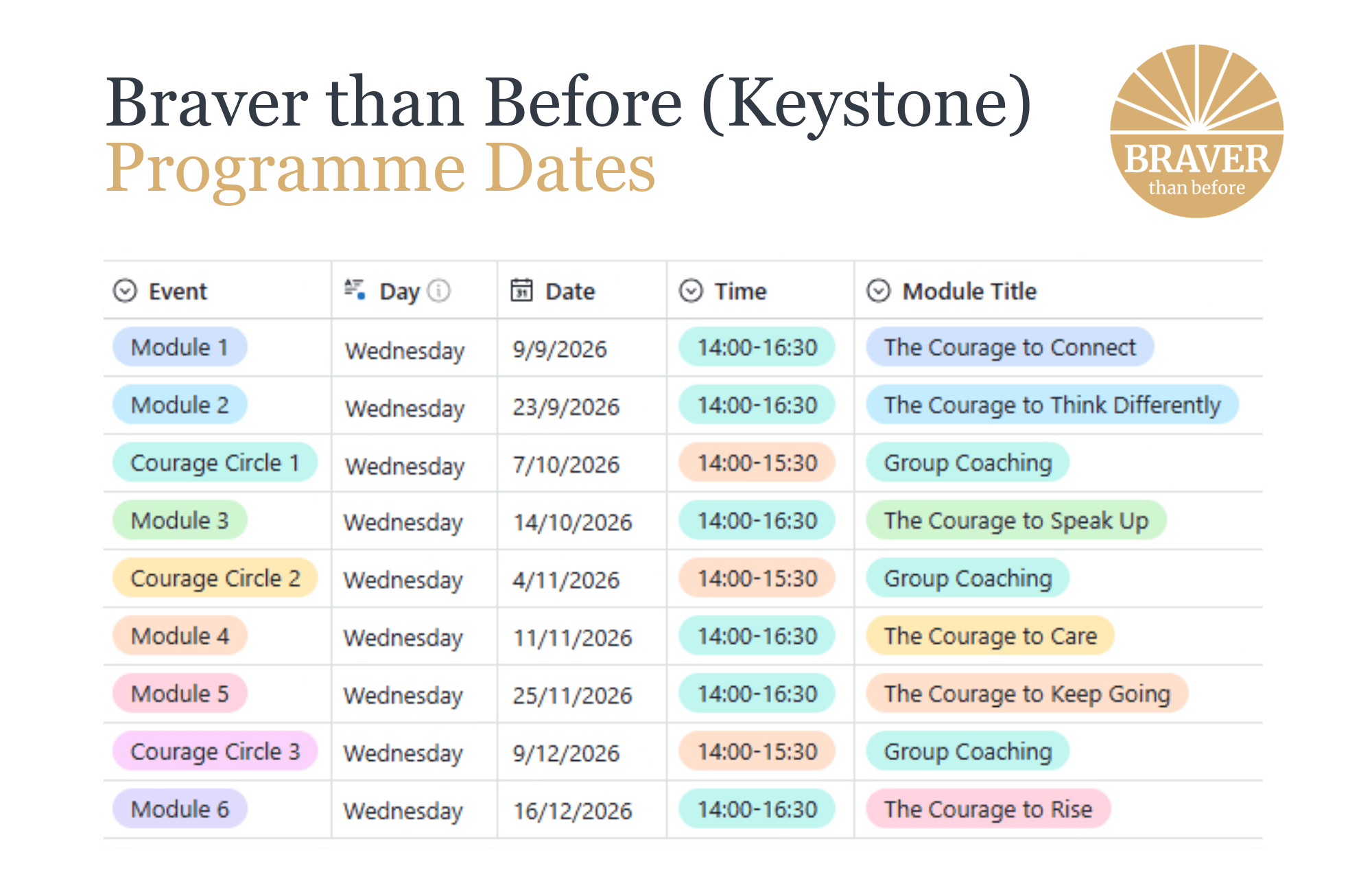 Braver than Before (Keystone)
Programme Dates

BRAVER
than before

| Event | Day | Date | Time | Module Title |
|---|---|---|---|---|
| Module 1 | Wednesday | 9/9/2026 | 14:00-16:30 | The Courage to Connect |
| Module 2 | Wednesday | 23/9/2026 | 14:00-16:30 | The Courage to Think Differently |
| Courage Circle 1 | Wednesday | 7/10/2026 | 14:00-15:30 | Group Coaching |
| Module 3 | Wednesday | 14/10/2026 | 14:00-16:30 | The Courage to Speak Up |
| Courage Circle 2 | Wednesday | 4/11/2026 | 14:00-15:30 | Group Coaching |
| Module 4 | Wednesday | 11/11/2026 | 14:00-16:30 | The Courage to Care |
| Module 5 | Wednesday | 25/11/2026 | 14:00-16:30 | The Courage to Keep Going |
| Courage Circle 3 | Wednesday | 9/12/2026 | 14:00-15:30 | Group Coaching |
| Module 6 | Wednesday | 16/12/2026 | 14:00-16:30 | The Courage to Rise |